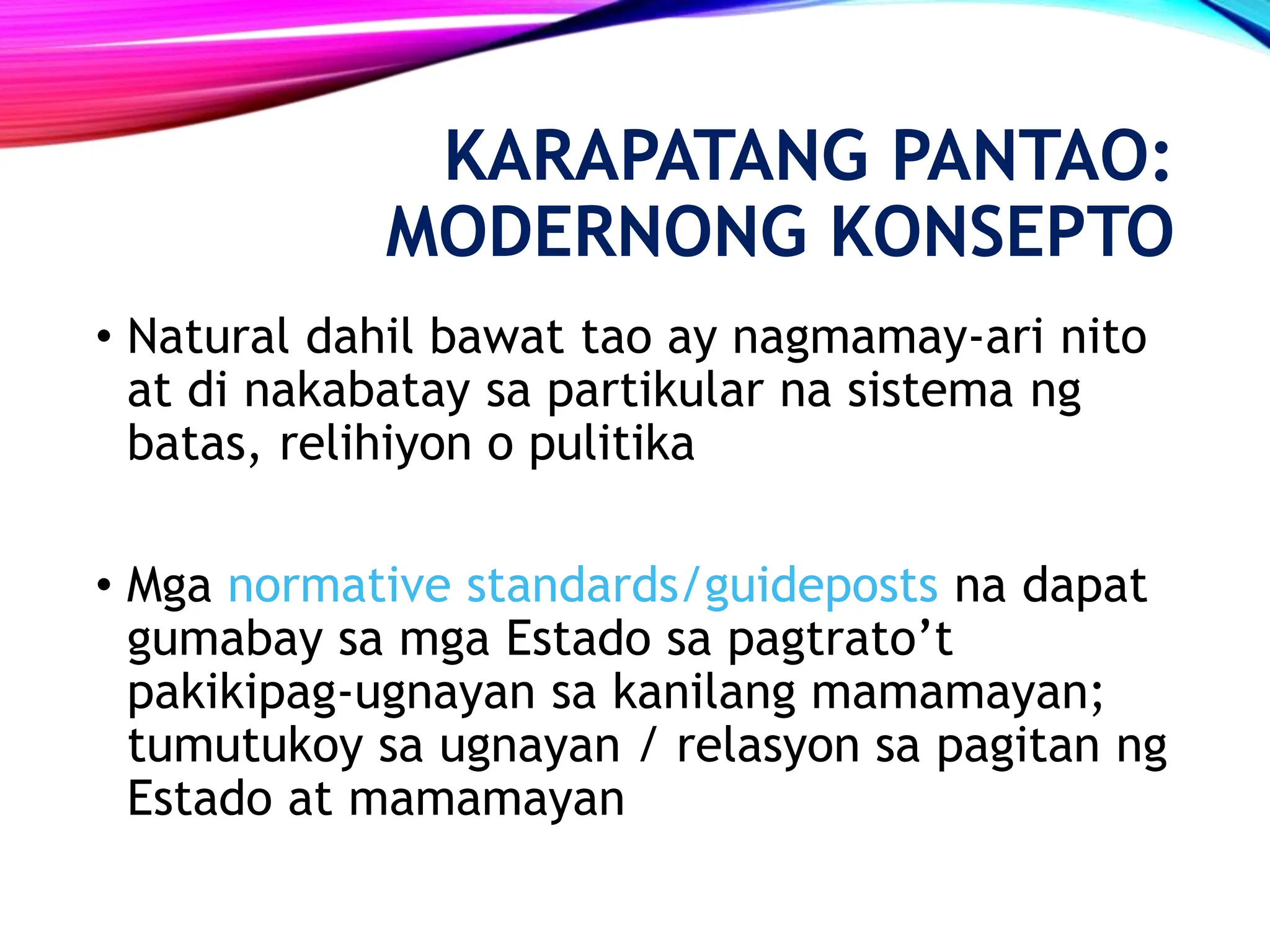 KARAPATANG PANTAO: MODERNONG KONSEPTO

• Natural dahil bawat tao ay nagmamay-ari nito at di nakabatay sa partikular na sistema ng batas, relihiyon o pulitika

• Mga normative standards/guideposts na dapat gumabay sa mga Estado sa pagtrato’t pakikipag-ugnayan sa kanilang mamamayan; tumutukoy sa ugnayan / relasyon sa pagitan ng Estado at mamamayan